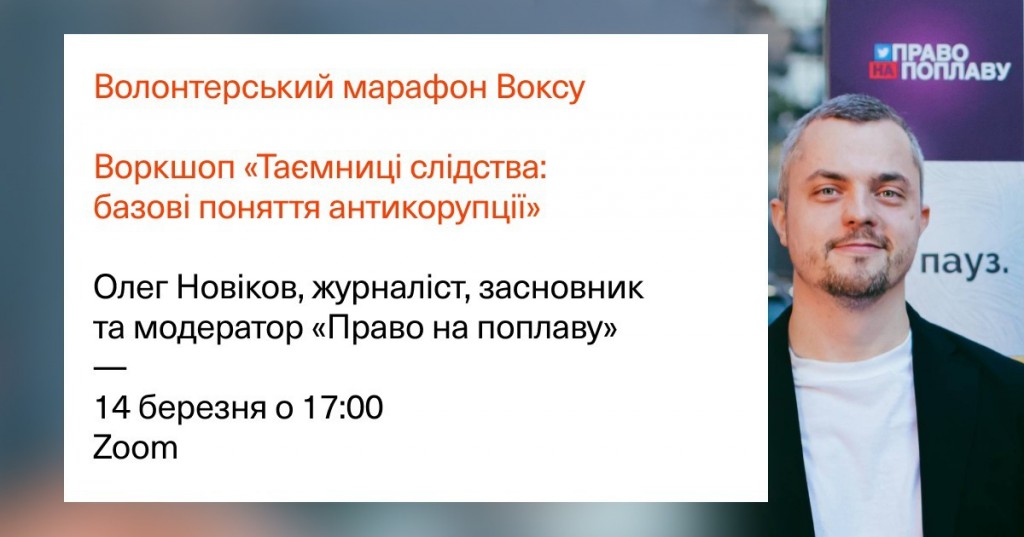 Волонтерський марафон Воксу

Воркшоп «Таємниці слідства: базові поняття антикорупції»

Олег Новіков, журналіст, засновник та модератор «Право на поплаву»
—
14 березня о 17:00
Zoom

ПРАВО НА ПОПЛАВУ

пауз.